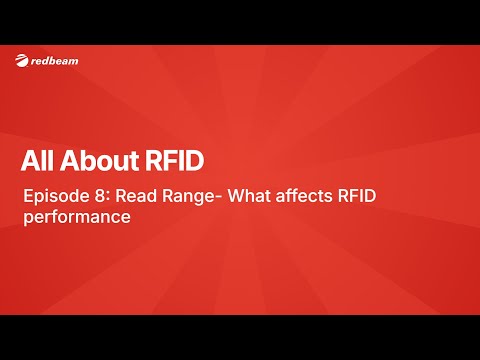 redbeam

All About RFID

Episode 8: Read Range- What affects RFID performance